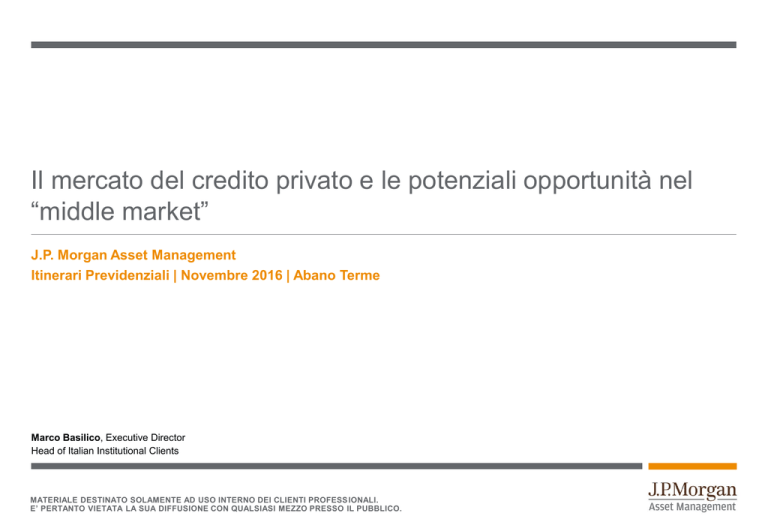 Il mercato del credito privato e le potenziali opportunità nel “middle market”

J.P. Morgan Asset Management
Itinerari Previdenziali | Novembre 2016 | Abano Terme

Marco Basilico, Executive Director
Head of Italian Institutional Clients

MATERIALE DESTINATO SOLAMENTE AD USO INTERNO DEI CLIENTI PROFESSIONALI.
E' PERTANTO VIETATA LA SUA DIFFUSIONE CON QUALSIASI MEZZO PRESSO IL PUBBLICO.

J.P.Morgan
Asset Management